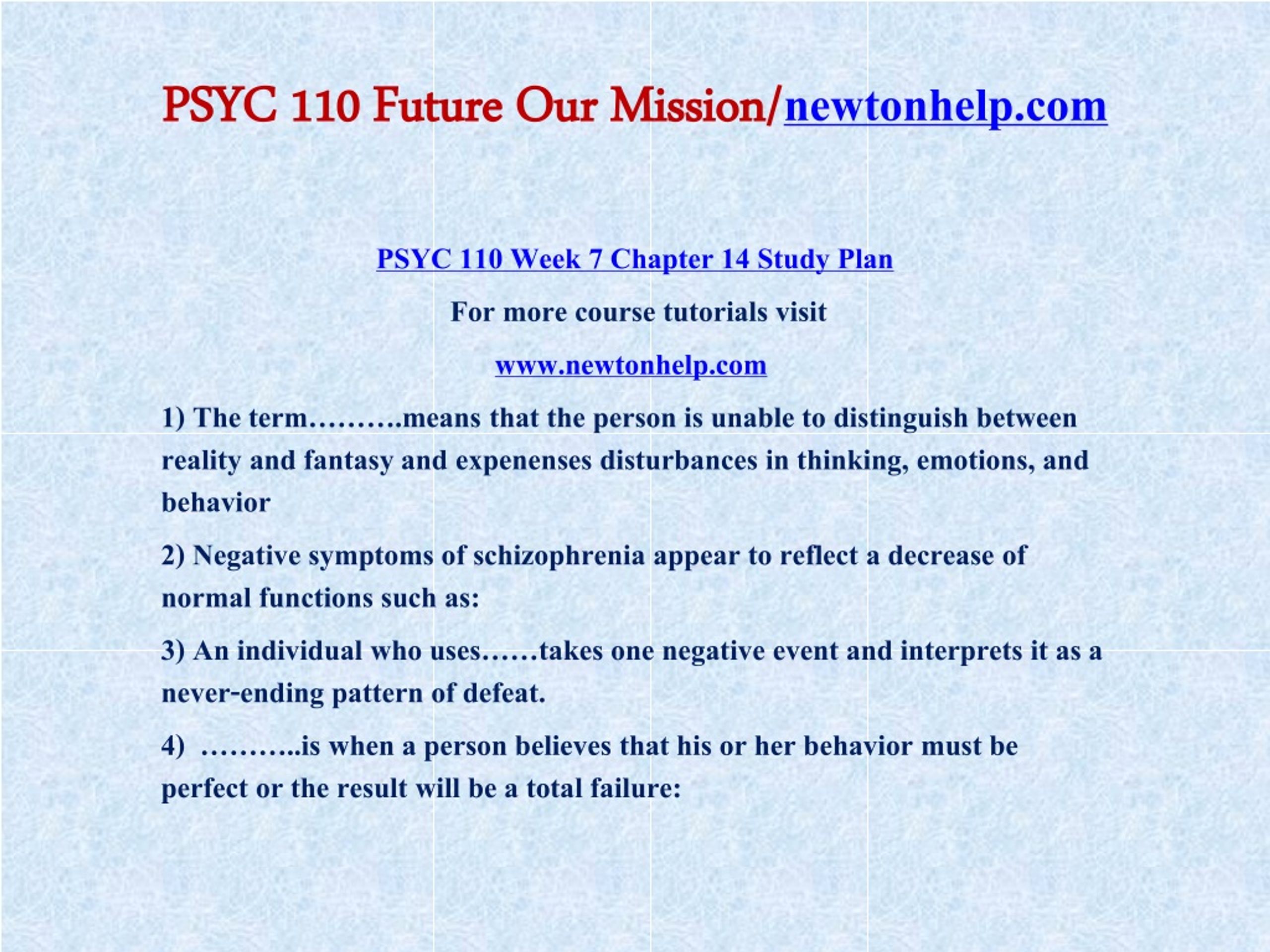 PSYC 110 Future Our Mission/newtonhelp.com

PSYC 110 Week 7 Chapter 14 Study Plan

For more course tutorials visit

www.newtonhelp.com

1) The term……….means that the person is unable to distinguish between reality and fantasy and expenenses disturbances in thinking, emotions, and behavior

2) Negative symptoms of schizophrenia appear to reflect a decrease of normal functions such as:

3) An individual who uses……takes one negative event and interprets it as a never-ending pattern of defeat.

4) ………..is when a person believes that his or her behavior must be perfect or the result will be a total failure: